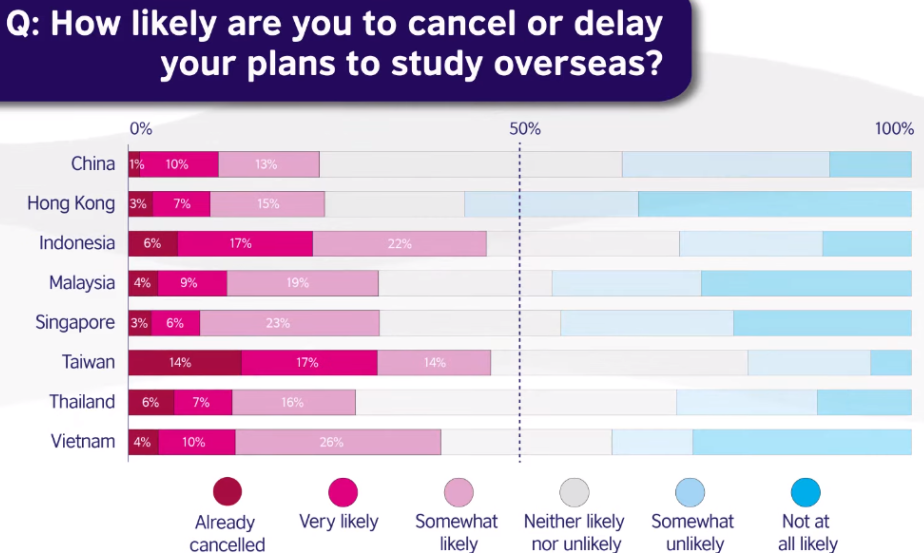 Q: How likely are you to cancel or delay your plans to study overseas?

0%
50%
100%

China 1% 10% 13%
Hong Kong 3% 7% 15%
Indonesia 6% 17% 22%
Malaysia 4% 9% 19%
Singapore 3% 6% 23%
Taiwan 14% 17% 14%
Thailand 6% 7% 16%
Vietnam 4% 10% 26%

Already cancelled
Very likely
Somewhat likely
Neither likely nor unlikely
Somewhat unlikely
Not at all likely